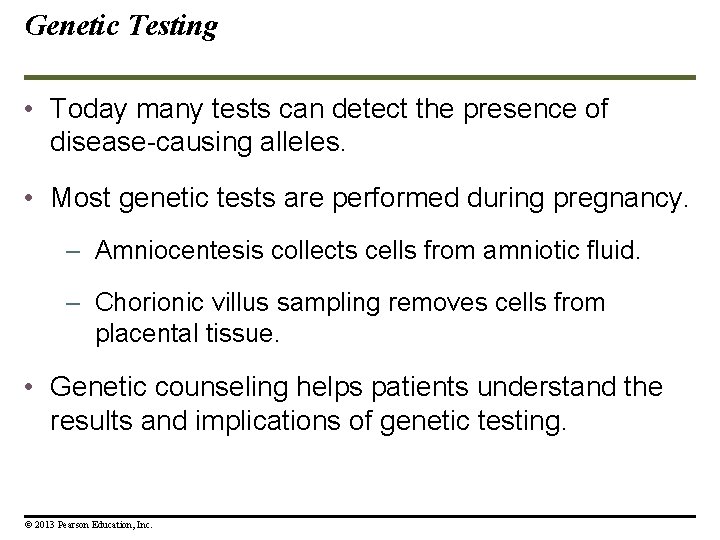 Genetic Testing

• Today many tests can detect the presence of disease-causing alleles.

• Most genetic tests are performed during pregnancy.

– Amniocentesis collects cells from amniotic fluid.

– Chorionic villus sampling removes cells from placental tissue.

• Genetic counseling helps patients understand the results and implications of genetic testing.

© 2013 Pearson Education, Inc.